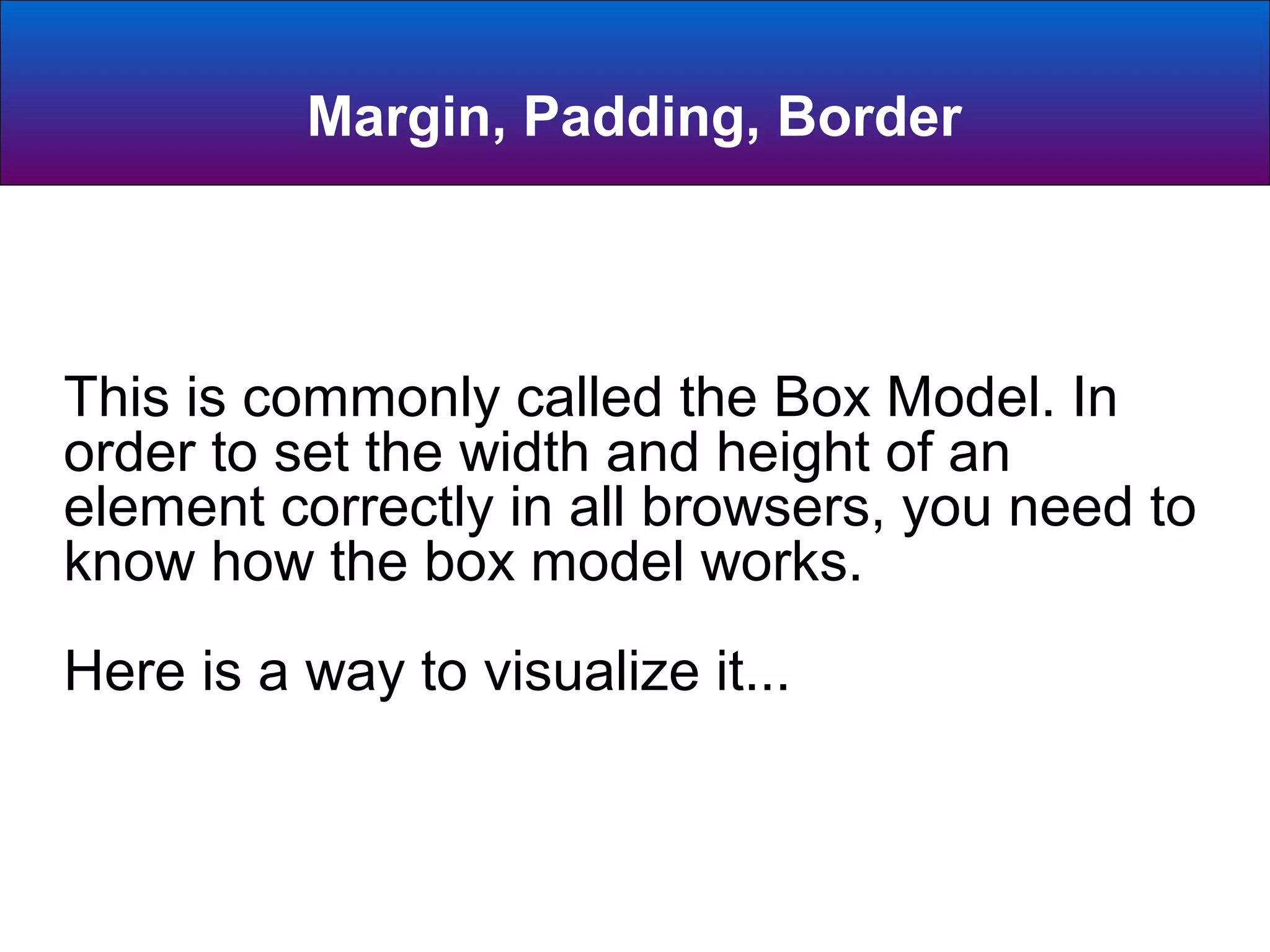 Margin, Padding, Border

This is commonly called the Box Model. In order to set the width and height of an element correctly in all browsers, you need to know how the box model works.

Here is a way to visualize it...